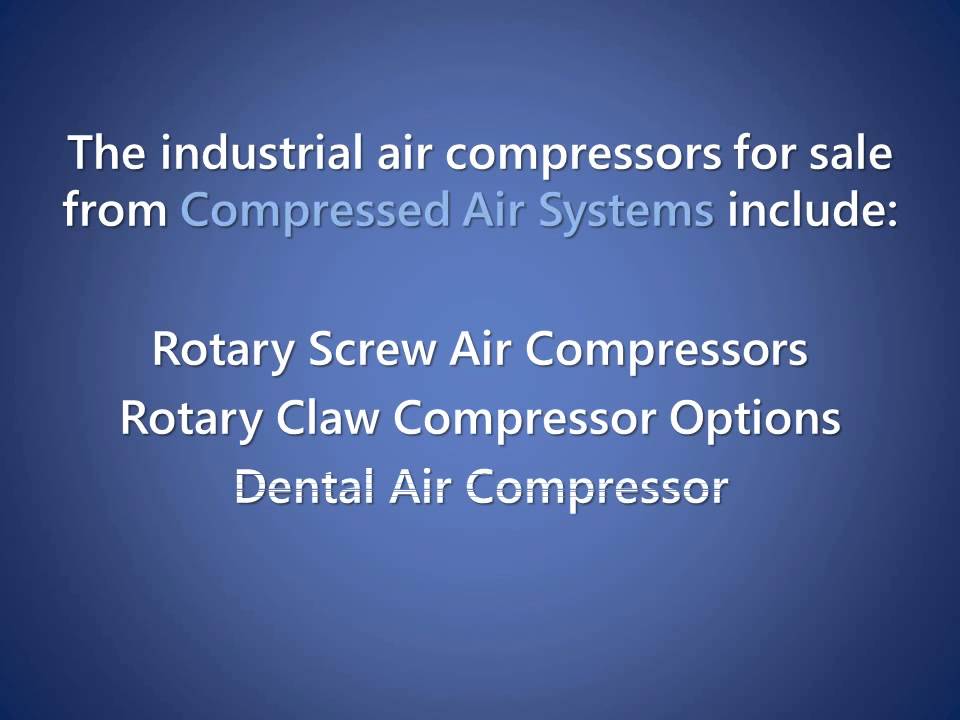 The industrial air compressors for sale from Compressed Air Systems include:

Rotary Screw Air Compressors
Rotary Claw Compressor Options
Dental Air Compressor